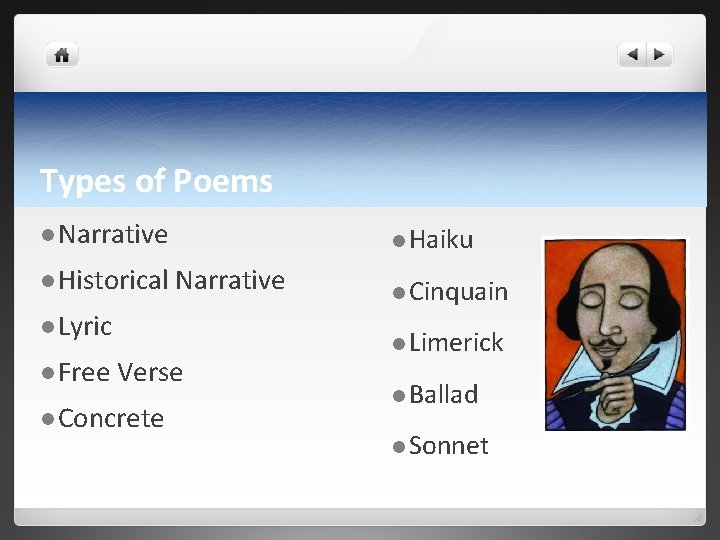 Types of Poems

- Narrative
- Historical Narrative
- Lyric
- Free Verse
- Concrete

- Haiku
- Cinquain
- Limerick
- Ballad
- Sonnet